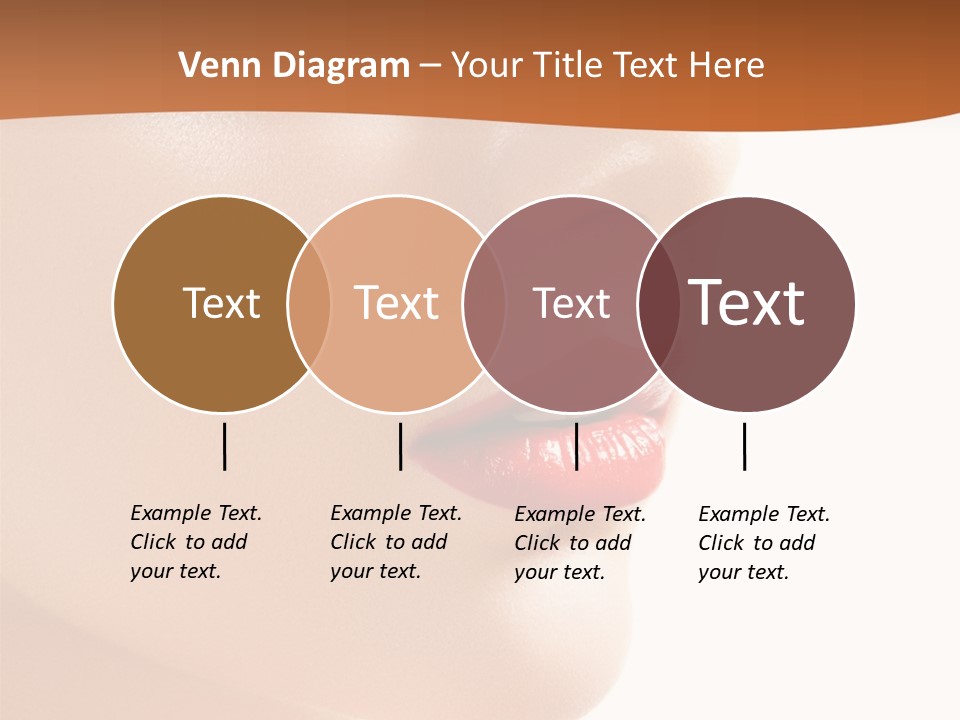 Venn Diagram – Your Title Text Here

Text

Text

Text

Text

Example Text. Click to add your text.

Example Text. Click to add your text.

Example Text. Click to add your text.

Example Text. Click to add your text.